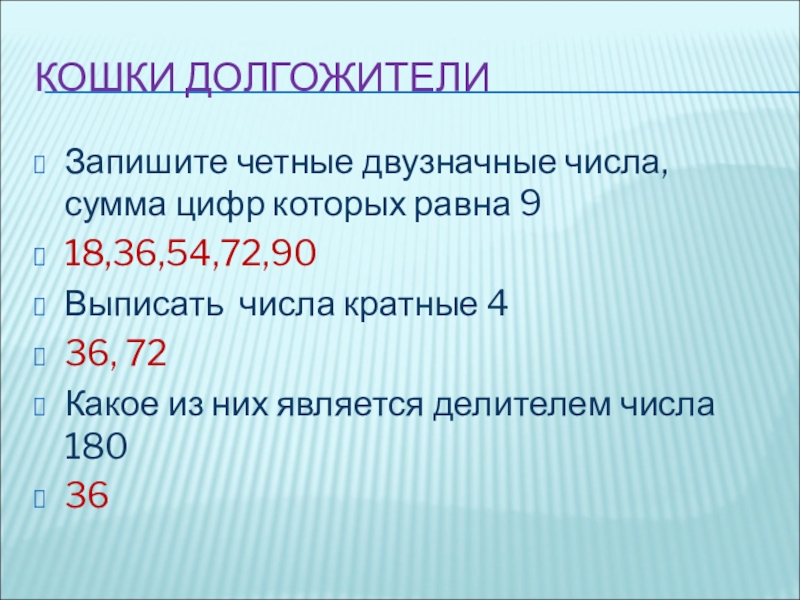 КОШКИ ДОЛГОЖИТЕЛИ

Запишите четные двузначные числа, сумма цифр которых равна 9

18,36,54,72,90

Выписать числа кратные 4

36, 72

Какое из них является делителем числа 180

36